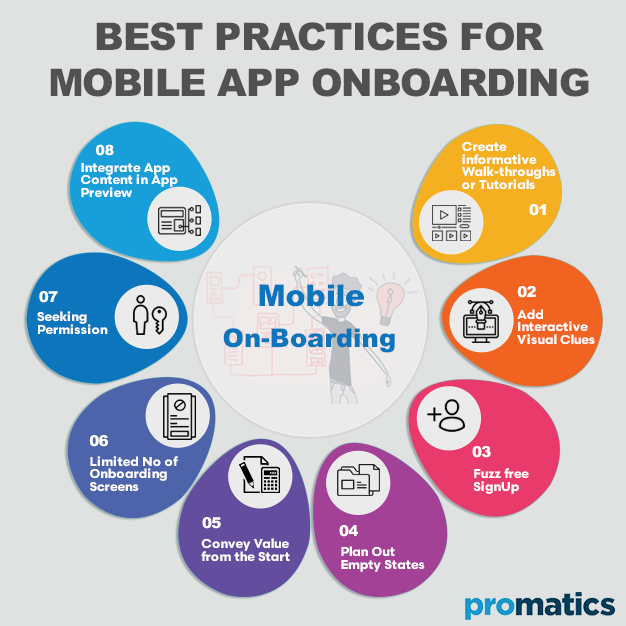 BEST PRACTICES FOR MOBILE APP ONBOARDING

Mobile On-Boarding

Create informative Walk-throughs or Tutorials
01

02
Add Interactive Visual Clues

03
Fuzz free SignUp

04
Plan Out Empty States

05
Convey Value from the Start

06
Limited No of Onboarding Screens

07
Seeking Permission

08
Integrate App Content in App Preview

promatics